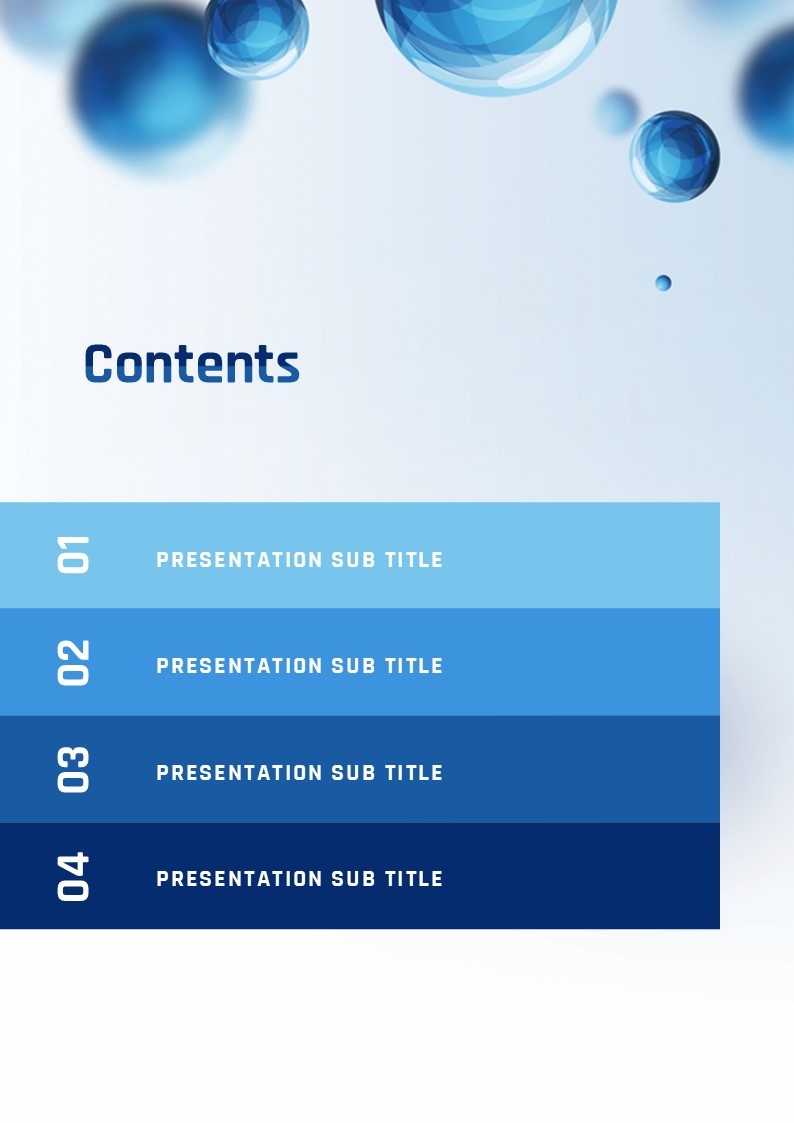 Contents

01 PRESENTATION SUB TITLE

02 PRESENTATION SUB TITLE

03 PRESENTATION SUB TITLE

04 PRESENTATION SUB TITLE